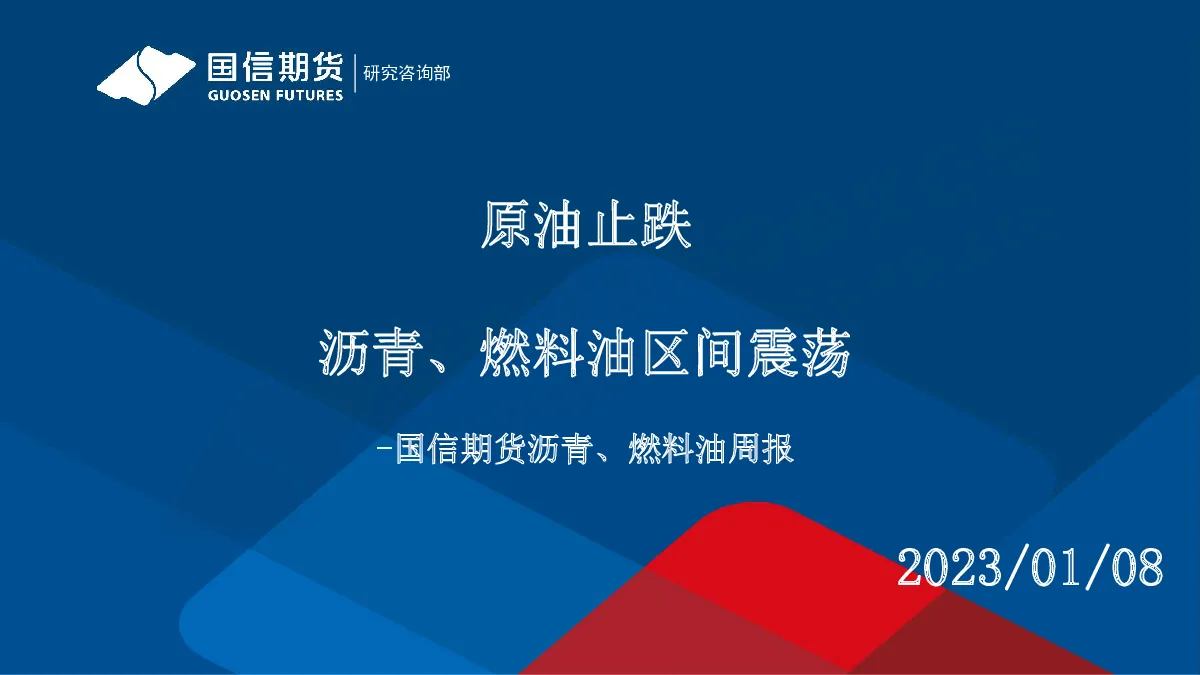 国信期货
GUOSEN FUTURES
研究咨询部

原油止跌

沥青、燃料油区间震荡

-国信期货沥青、燃料油周报

2023/01/08